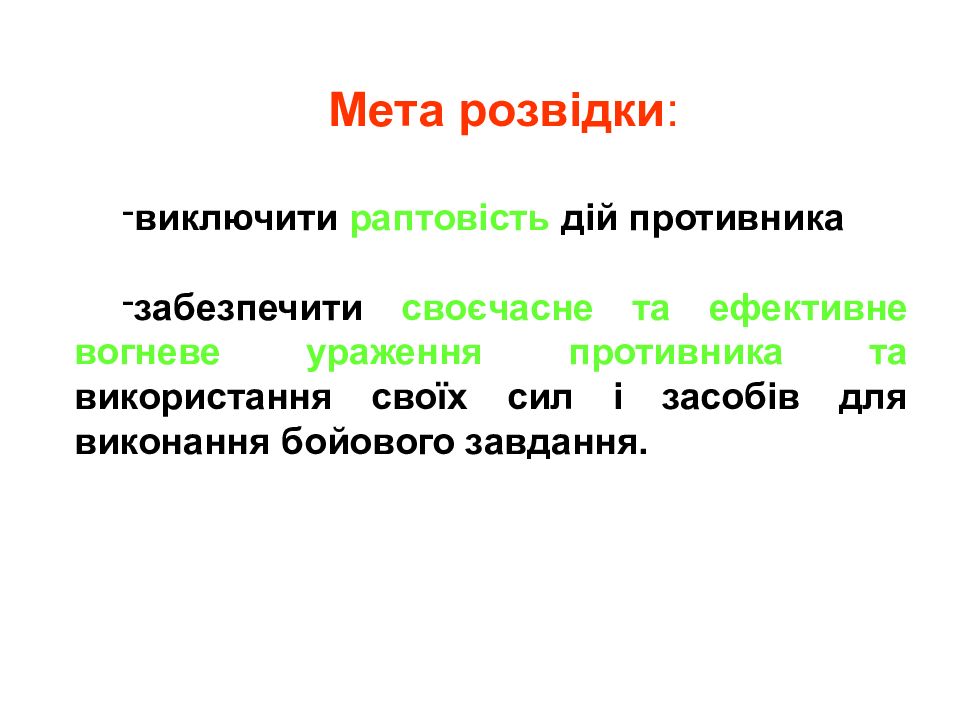 Мета розвідки:

-виключити раптовість дій противника

-забезпечити своєчасне та ефективне вогневе ураження противника та використання своїх сил і засобів для виконання бойового завдання.